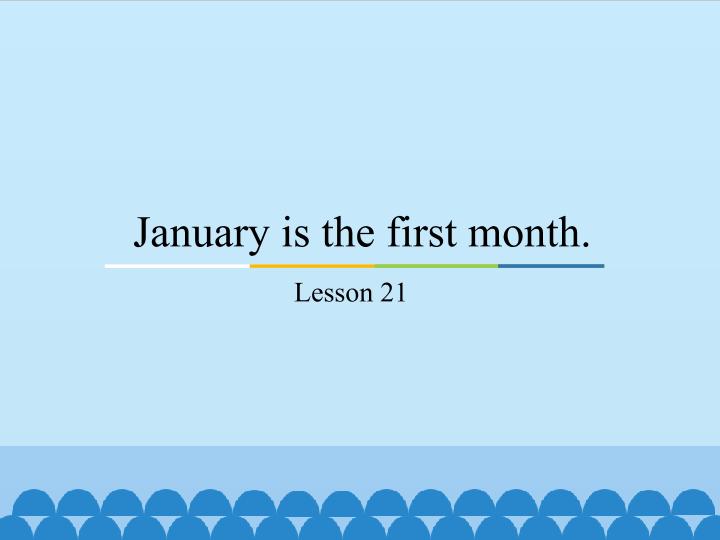 January is the first month.

Lesson 21